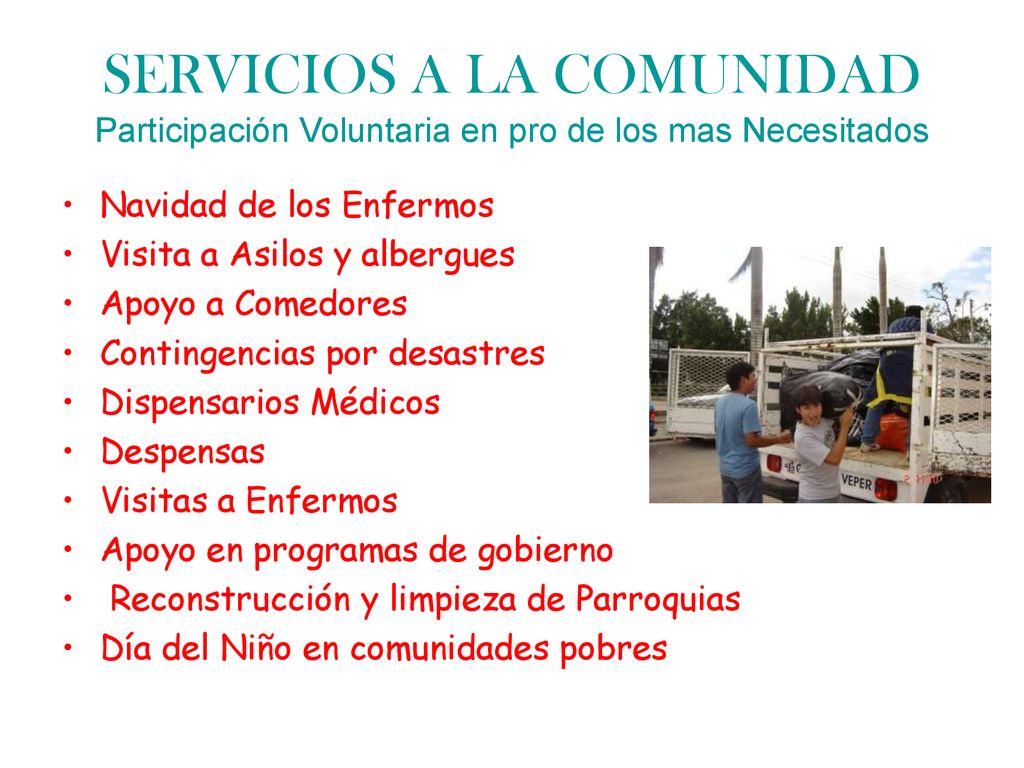 SERVICIOS A LA COMUNIDAD
Participación Voluntaria en pro de los mas Necesitados

• Navidad de los Enfermos
• Visita a Asilos y albergues
• Apoyo a Comedores
• Contingencias por desastres
• Dispensarios Médicos
• Despensas
• Visitas a Enfermos
• Apoyo en programas de gobierno
• Reconstrucción y limpieza de Parroquias
• Día del Niño en comunidades pobres

VEPER